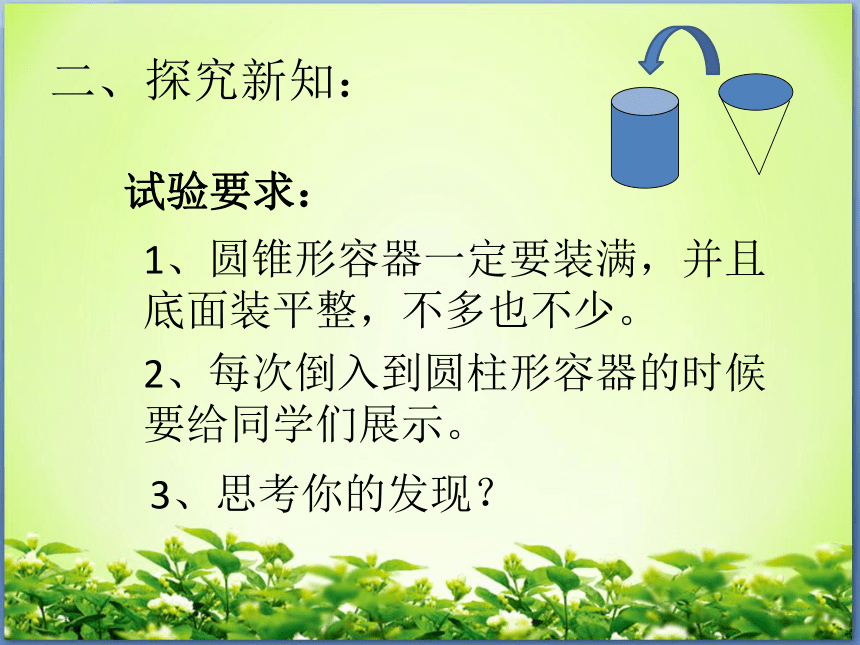 二、探究新知：

试验要求：

1、圆锥形容器一定要装满，并且底面装平整，不多也不少。

2、每次倒入到圆柱形容器的时候要给同学们展示。

3、思考你的发现？